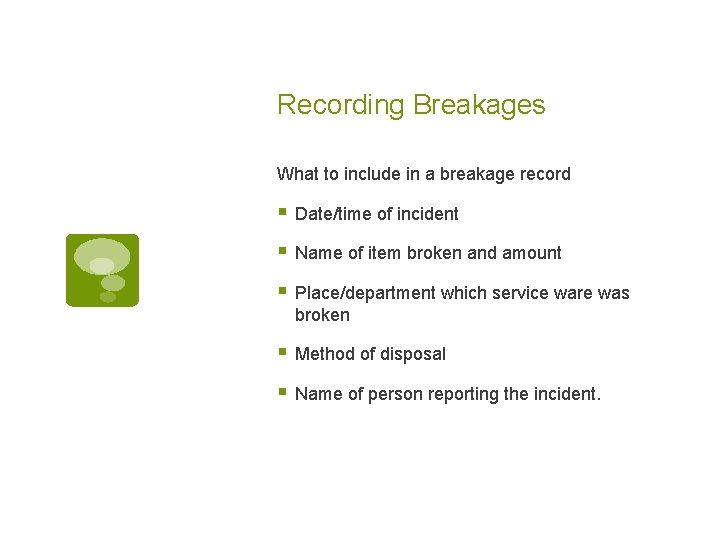 Recording Breakages

What to include in a breakage record

- Date/time of incident
- Name of item broken and amount
- Place/department which service ware was broken
- Method of disposal
- Name of person reporting the incident.